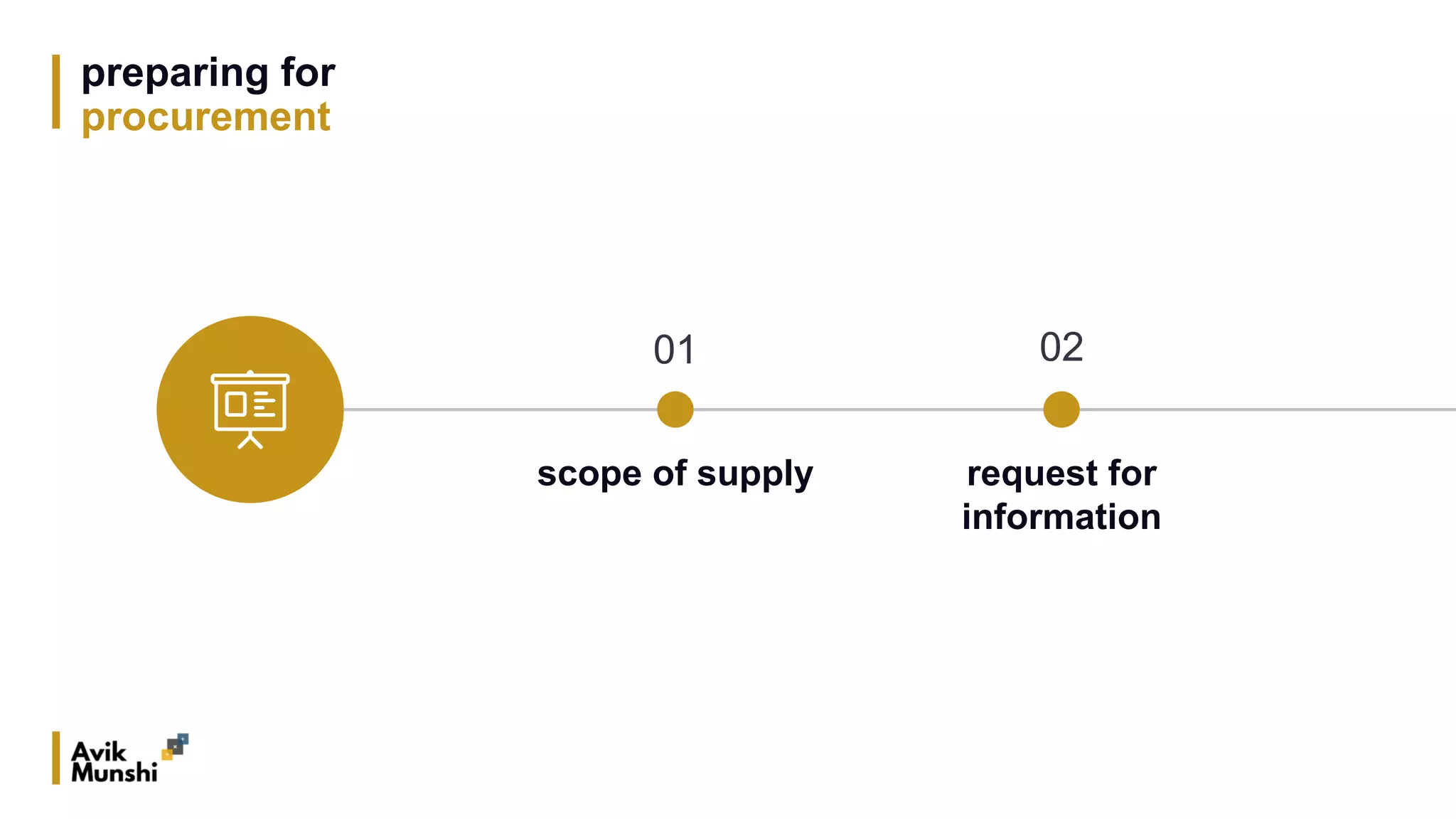 preparing for
procurement

01

scope of supply

02

request for information

Avik Munshi